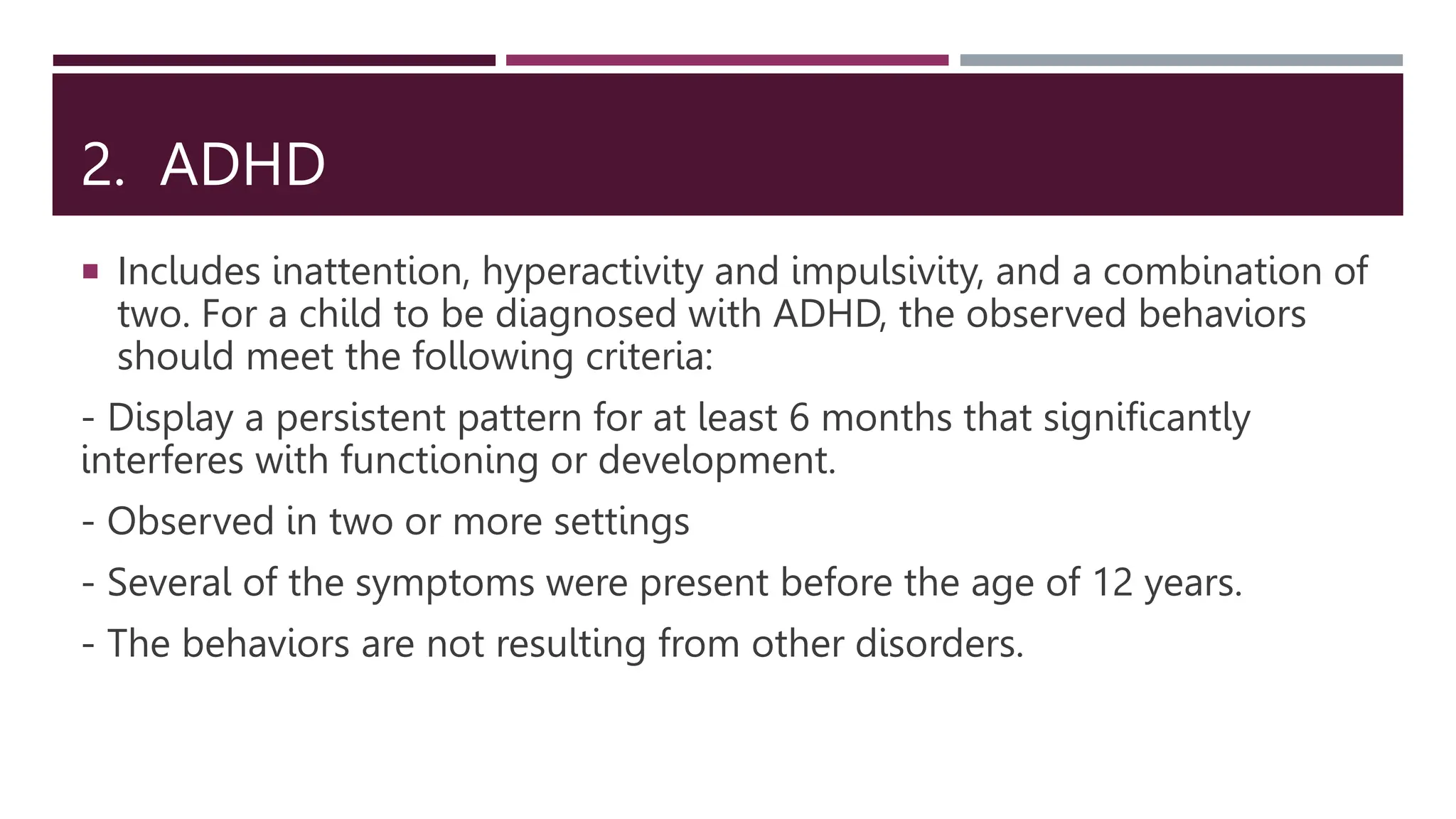 2. ADHD

▪ Includes inattention, hyperactivity and impulsivity, and a combination of two. For a child to be diagnosed with ADHD, the observed behaviors should meet the following criteria:

- Display a persistent pattern for at least 6 months that significantly interferes with functioning or development.

- Observed in two or more settings

- Several of the symptoms were present before the age of 12 years.

- The behaviors are not resulting from other disorders.